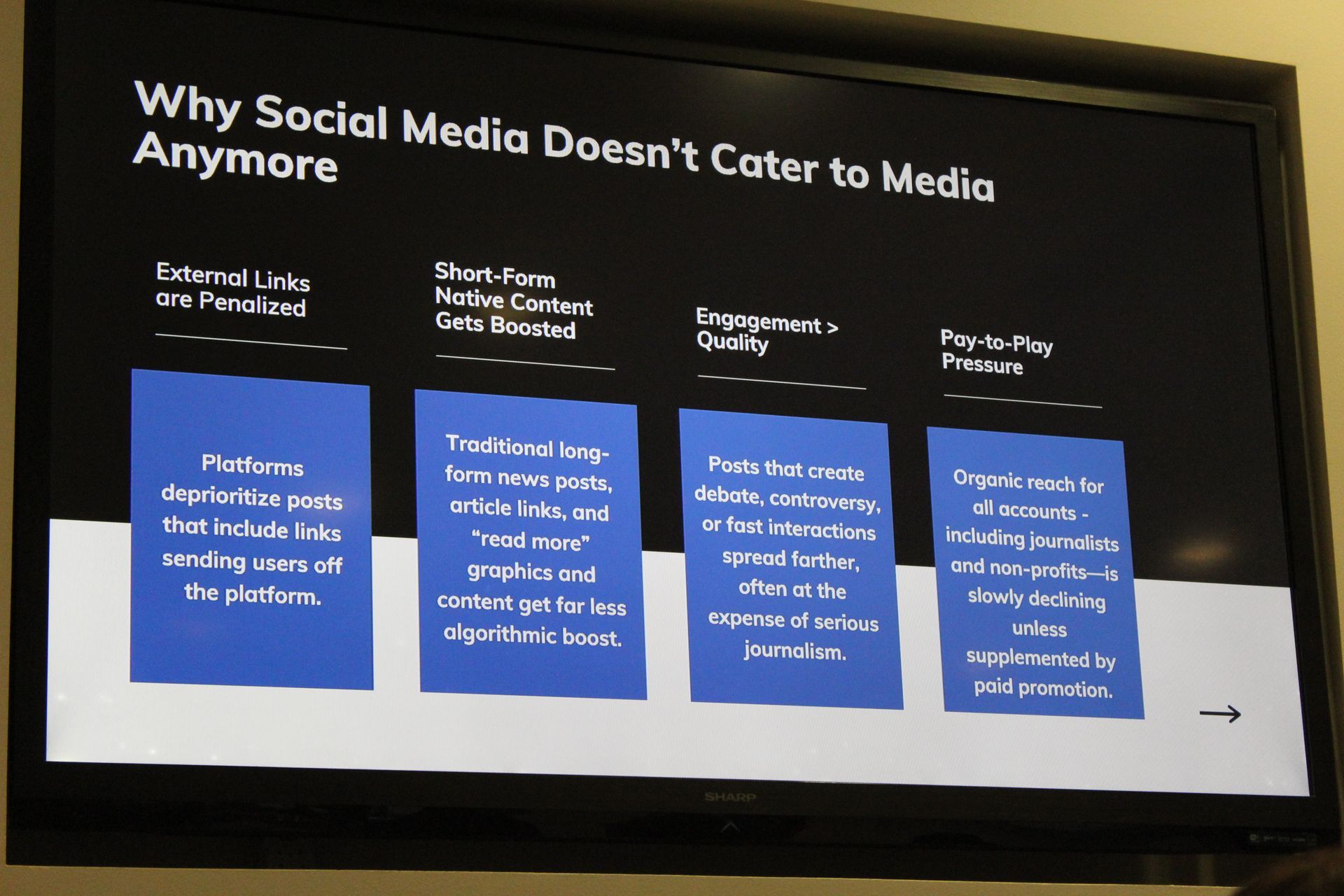 Why Social Media Doesn't Cater to Media Anymore

External Links are Penalized

Platforms deprioritize posts that include links sending users off the platform.

Short-Form Native Content Gets Boosted

Traditional long-form news posts, article links, and "read more" graphics and content get far less algorithmic boost.

Engagement > Quality

Posts that create debate, controversy, or fast interactions spread farther, often at the expense of serious journalism.

Pay-to-Play Pressure

Organic reach for all accounts - including journalists and non-profits—is slowly declining unless supplemented by paid promotion.

→

SHARP